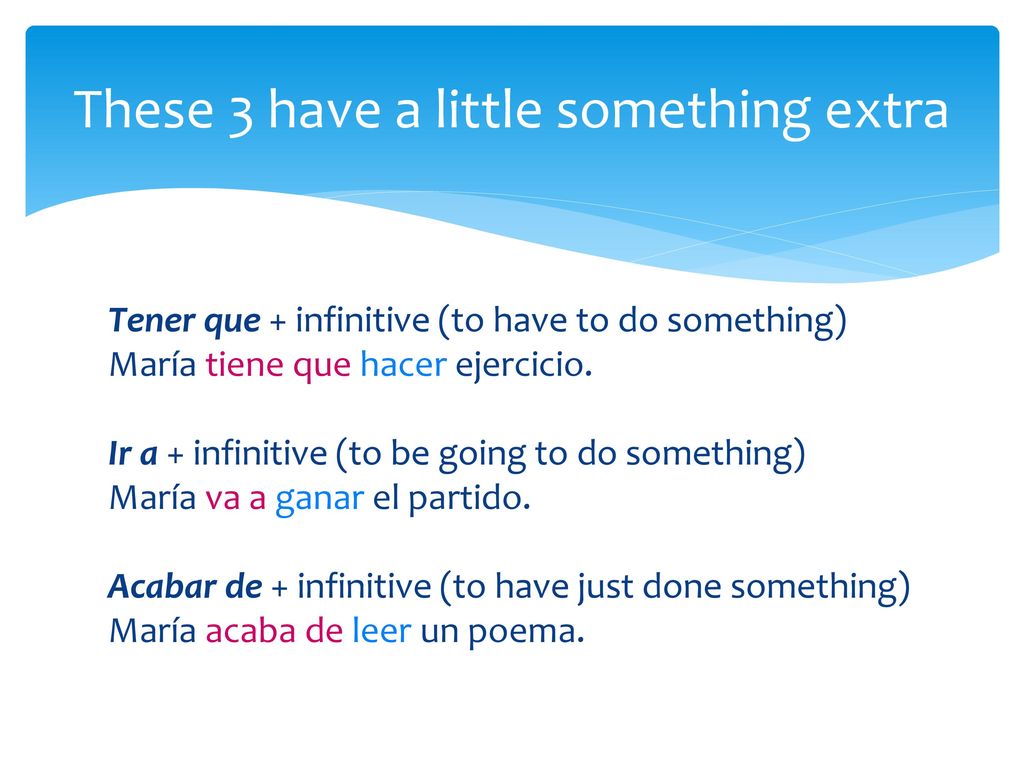 These 3 have a little something extra

Tener que + infinitive (to have to do something)
María tiene que hacer ejercicio.

Ir a + infinitive (to be going to do something)
María va a ganar el partido.

Acabar de + infinitive (to have just done something)
María acaba de leer un poema.